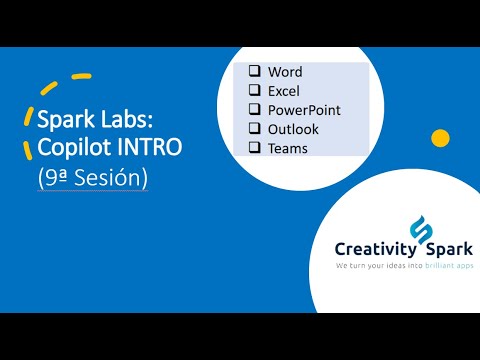 Spark Labs: Copilot INTRO (9ª Sesión)

❑ Word
❑ Excel
❑ PowerPoint
❑ Outlook
❑ Teams

Creativity Spark
We turn your ideas into brilliant apps